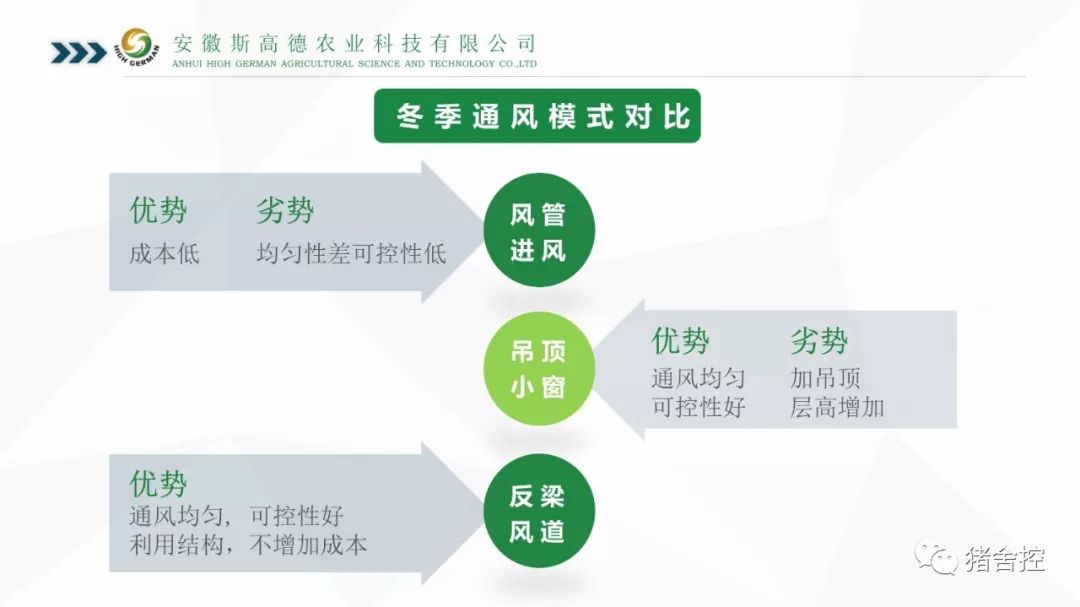 HIGH GERMAN

安徽斯高德农业科技有限公司
ANHUI HIGH GERMAN AGRICULTURAL SCIENCE AND TECHNOLOGY CO.,LTD

冬季通风模式对比

优势
成本低

劣势
均匀性差可控性低

风管进风

吊顶小窗

优势
通风均匀
可控性好

劣势
加吊顶
层高增加

优势
通风均匀，可控性好
利用结构，不增加成本

反梁风道

猪舍控